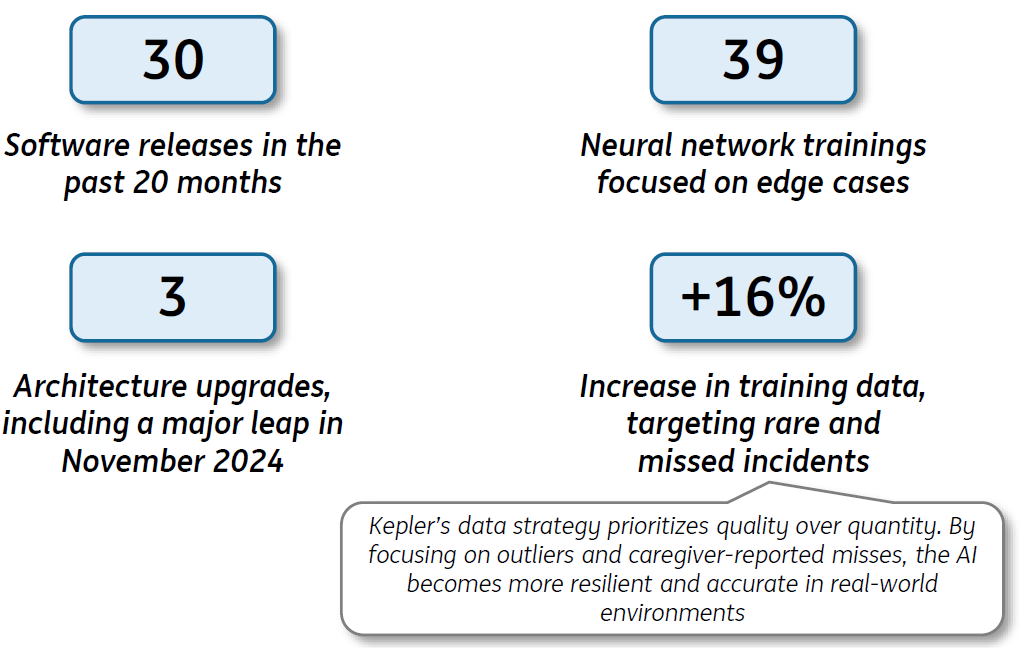 30

Software releases in the past 20 months

39

Neural network trainings focused on edge cases

3

Architecture upgrades, including a major leap in November 2024

+16%

Increase in training data, targeting rare and missed incidents

Kepler's data strategy prioritizes quality over quantity. By focusing on outliers and caregiver-reported misses, the AI becomes more resilient and accurate in real-world environments